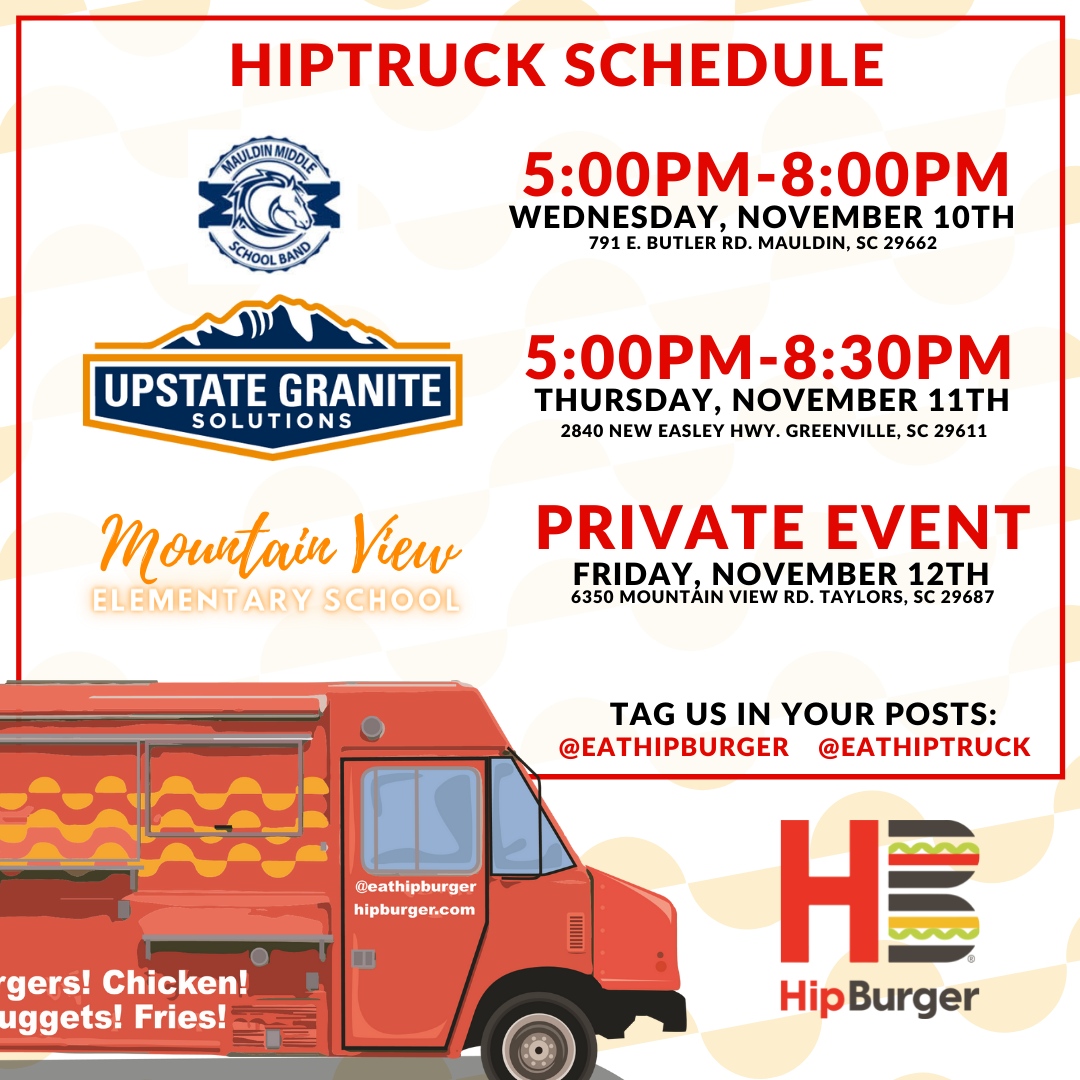 HIPTRUCK SCHEDULE

MAULDIN MIDDLE SCHOOL BAND

5:00PM-8:00PM
WEDNESDAY, NOVEMBER 10TH
791 E. BUTLER RD. MAULDIN, SC 29662

UPSTATE GRANITE SOLUTIONS

5:00PM-8:30PM
THURSDAY, NOVEMBER 11TH
2840 NEW EASLEY HWY. GREENVILLE, SC 29611

Mountain View ELEMENTARY SCHOOL

PRIVATE EVENT
FRIDAY, NOVEMBER 12TH
6350 MOUNTAIN VIEW RD. TAYLORS, SC 29687

TAG US IN YOUR POSTS:
@EATHIPBURGER @EATHIPTRUCK

@eathipburger
hipburger.com

rgers! Chicken!
uggets! Fries!

HB
HipBurger